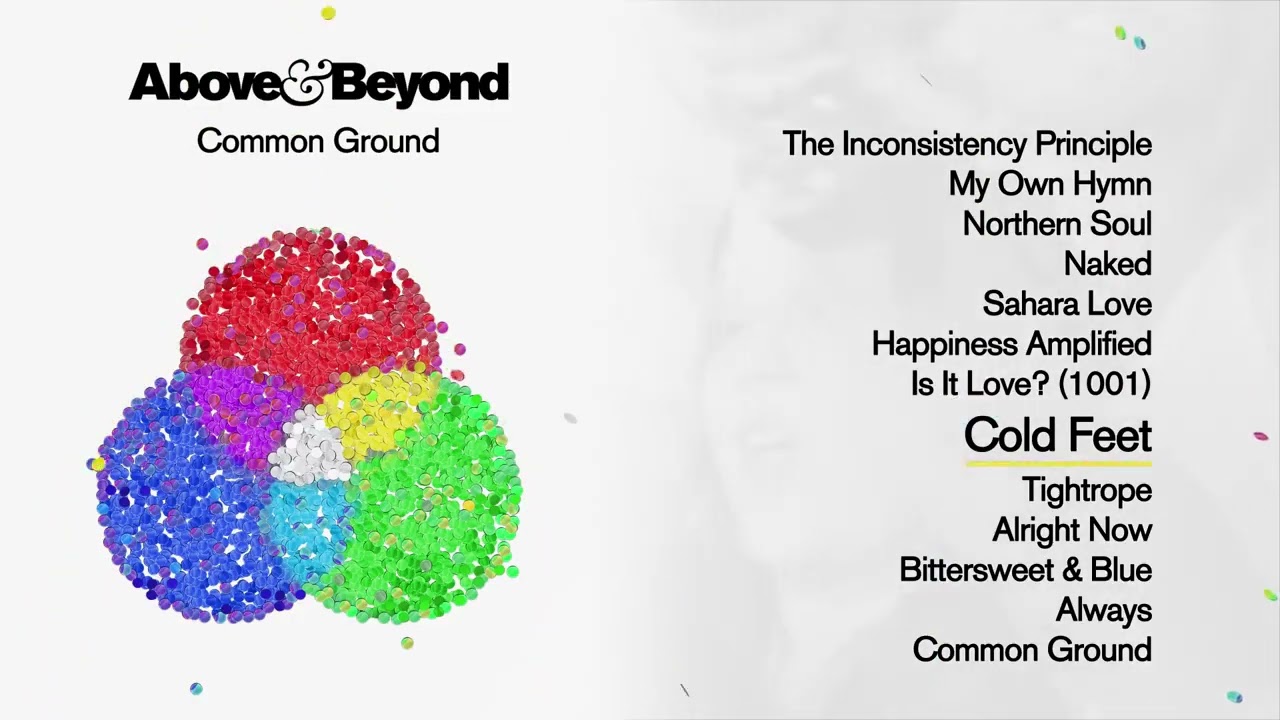 Above&Beyond
Common Ground

The Inconsistency Principle
My Own Hymn
Northern Soul
Naked
Sahara Love
Happiness Amplified
Is It Love? (1001)
Cold Feet
Tightrope
Alright Now
Bittersweet & Blue
Always
Common Ground